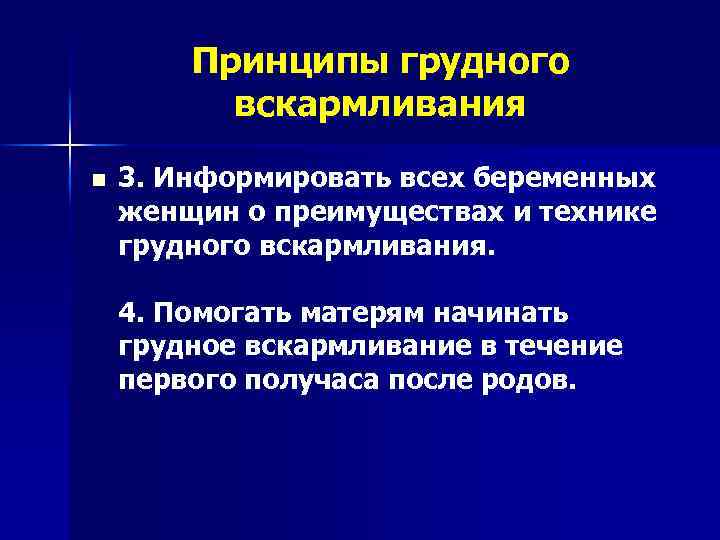 Принципы грудного вскармливания

3. Информировать всех беременных женщин о преимуществах и технике грудного вскармливания.

4. Помогать матерям начинать грудное вскармливание в течение первого получаса после родов.